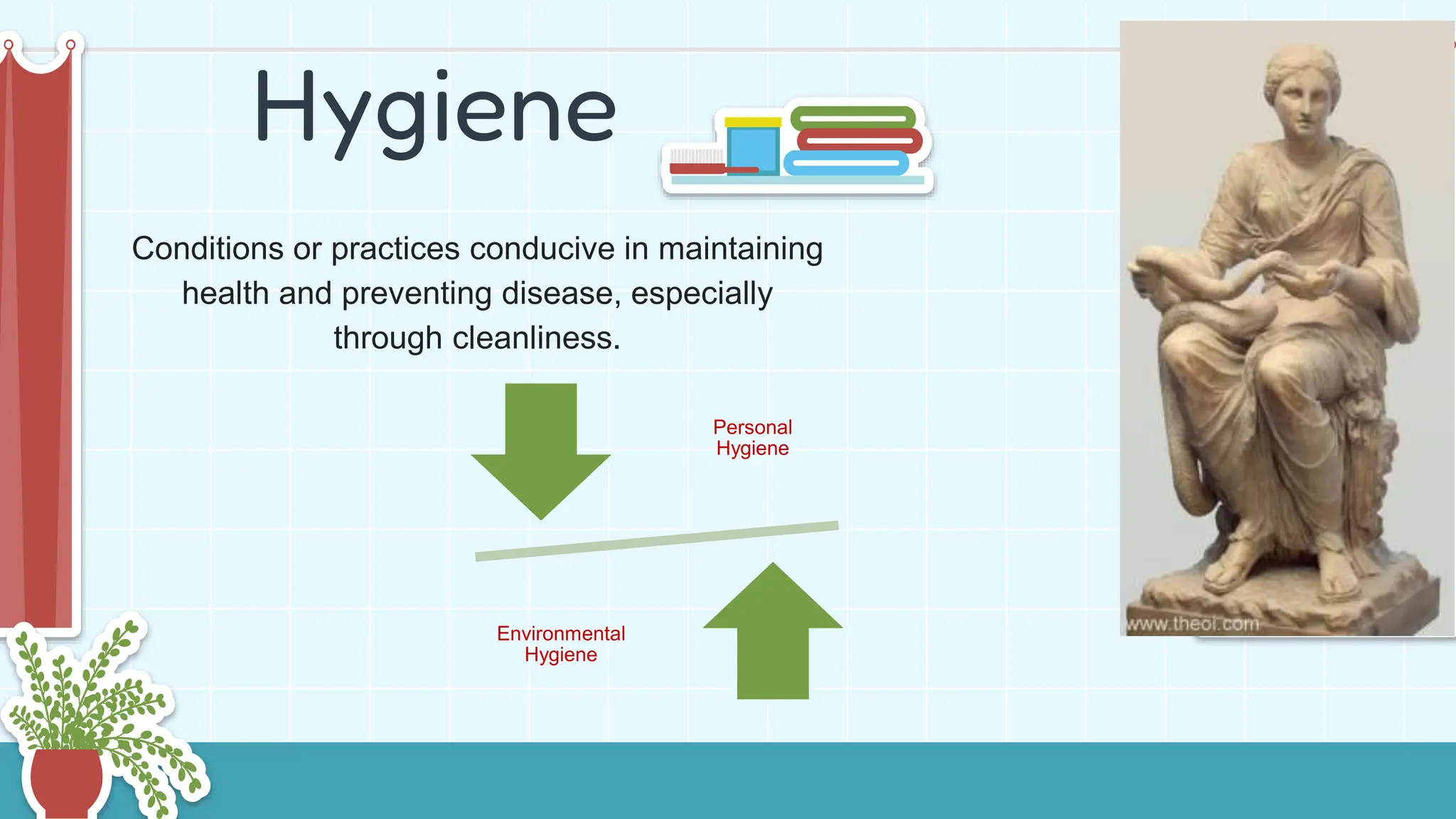 Hygiene

Conditions or practices conducive in maintaining health and preventing disease, especially through cleanliness.

Personal Hygiene

Environmental Hygiene

www.theoi.com